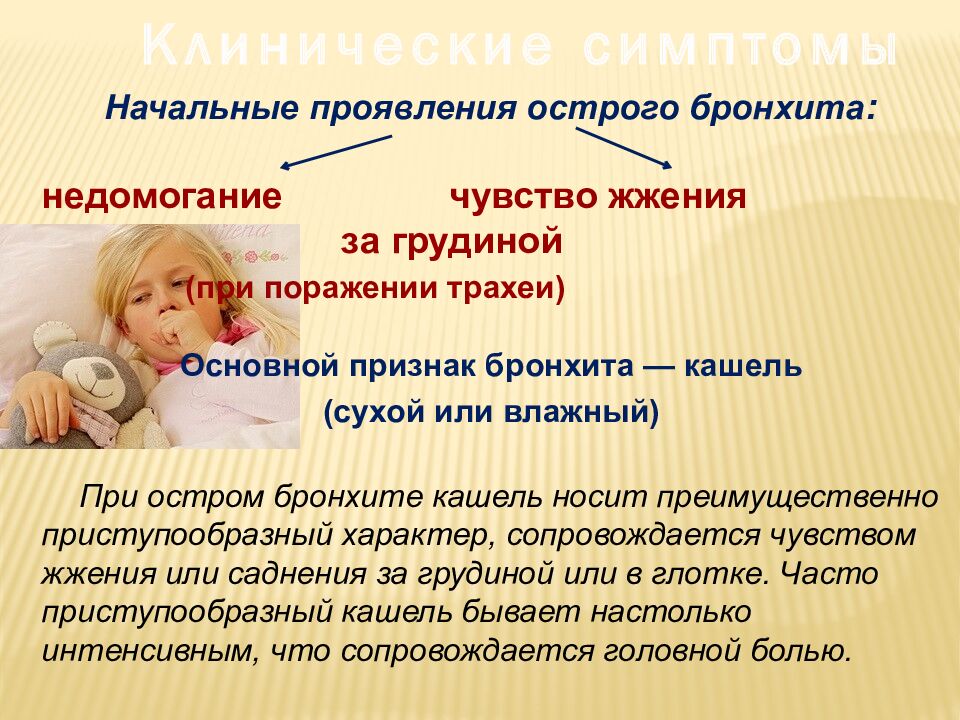 Клинические симптомы

Начальные проявления острого бронхита:

недомогание

чувство жжения за грудиной (при поражении трахеи)

Основной признак бронхита — кашель (сухой или влажный)

При остром бронхите кашель носит преимущественно приступообразный характер, сопровождается чувством жжения или саднения за грудиной или в глотке. Часто приступообразный кашель бывает настолько интенсивным, что сопровождается головной болью.